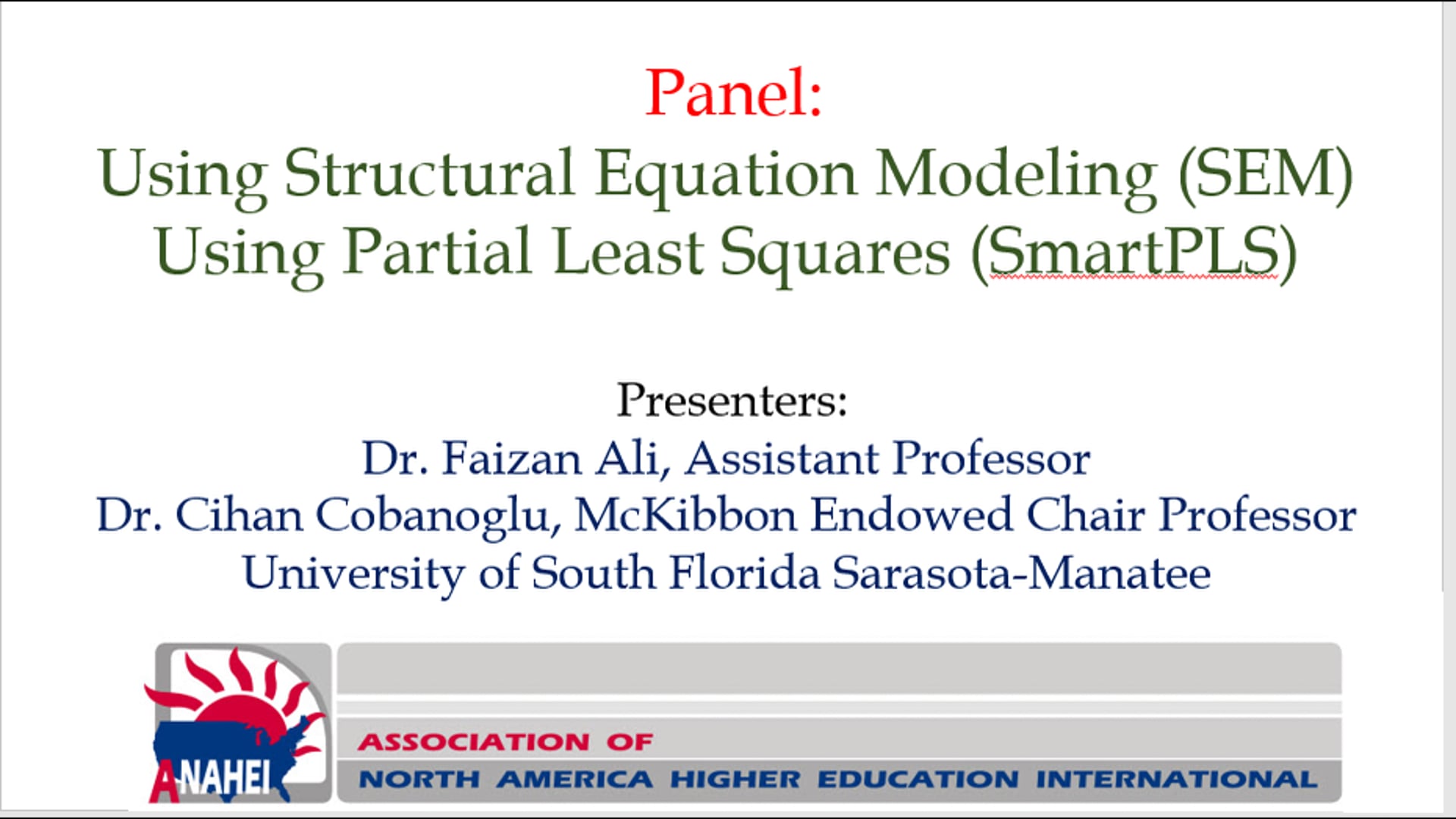 Panel:
Using Structural Equation Modeling (SEM) Using Partial Least Squares (SmartPLS)

Presenters:
Dr. Faizan Ali, Assistant Professor
Dr. Cihan Cobanoglu, McKibbon Endowed Chair Professor
University of South Florida Sarasota-Manatee

ANAHEI

ASSOCIATION OF
NORTH AMERICA HIGHER EDUCATION INTERNATIONAL